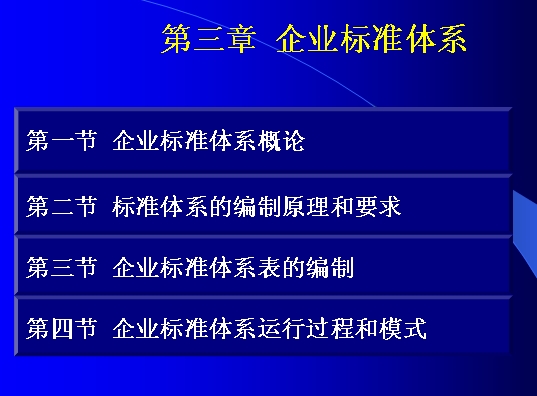 第三章 企业标准体系

第一节 企业标准体系概论

第二节 标准体系的编制原理和要求

第三节 企业标准体系表的编制

第四节 企业标准体系运行过程和模式